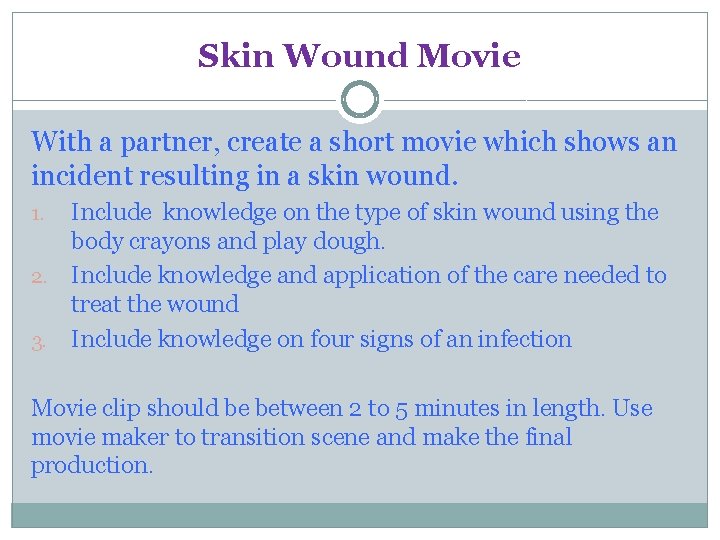 Skin Wound Movie

With a partner, create a short movie which shows an incident resulting in a skin wound.

1. Include knowledge on the type of skin wound using the body crayons and play dough.
2. Include knowledge and application of the care needed to treat the wound
3. Include knowledge on four signs of an infection

Movie clip should be between 2 to 5 minutes in length. Use movie maker to transition scene and make the final production.